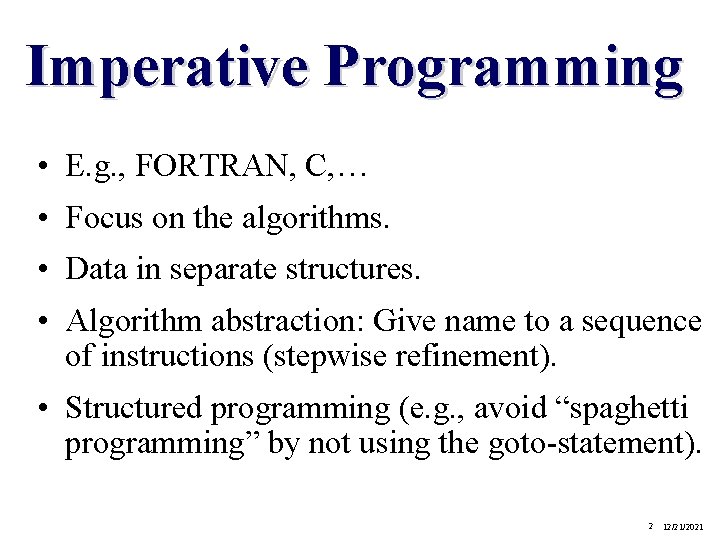 Imperative Programming

• E.g., FORTRAN, C,…

• Focus on the algorithms.

• Data in separate structures.

• Algorithm abstraction: Give name to a sequence of instructions (stepwise refinement).

• Structured programming (e.g., avoid “spaghetti programming” by not using the goto-statement).

2 12/21/2021